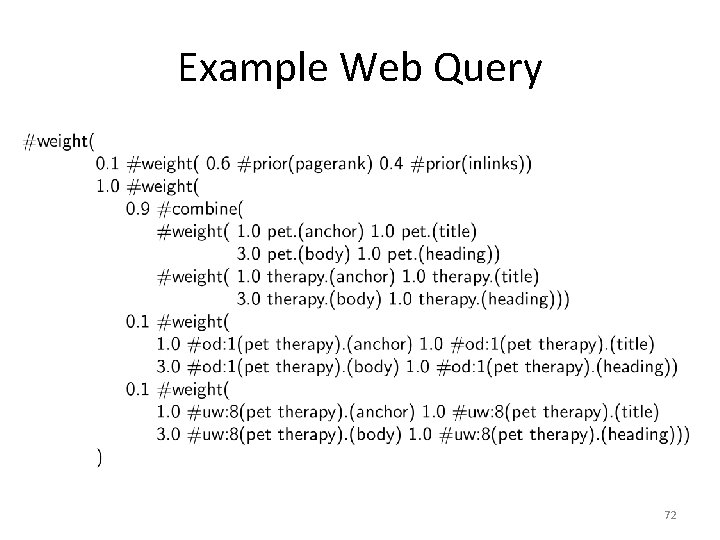 Example Web Query

#weight(
0.1 #weight( 0.6 #prior(pagerank) 0.4 #prior(inlinks))
1.0 #weight(
0.9 #combine(
#weight( 1.0 pet.(anchor) 1.0 pet.(title)
3.0 pet.(body) 1.0 pet.(heading))
#weight( 1.0 therapy.(anchor) 1.0 therapy.(title)
3.0 therapy.(body) 1.0 therapy.(heading)))
0.1 #weight(
1.0 #od:1(pet therapy).(anchor) 1.0 #od:1(pet therapy).(title)
3.0 #od:1(pet therapy).(body) 1.0 #od:1(pet therapy).(heading))
0.1 #weight(
1.0 #uw:8(pet therapy).(anchor) 1.0 #uw:8(pet therapy).(title)
3.0 #uw:8(pet therapy).(body) 1.0 #uw:8(pet therapy).(heading)))
)

72